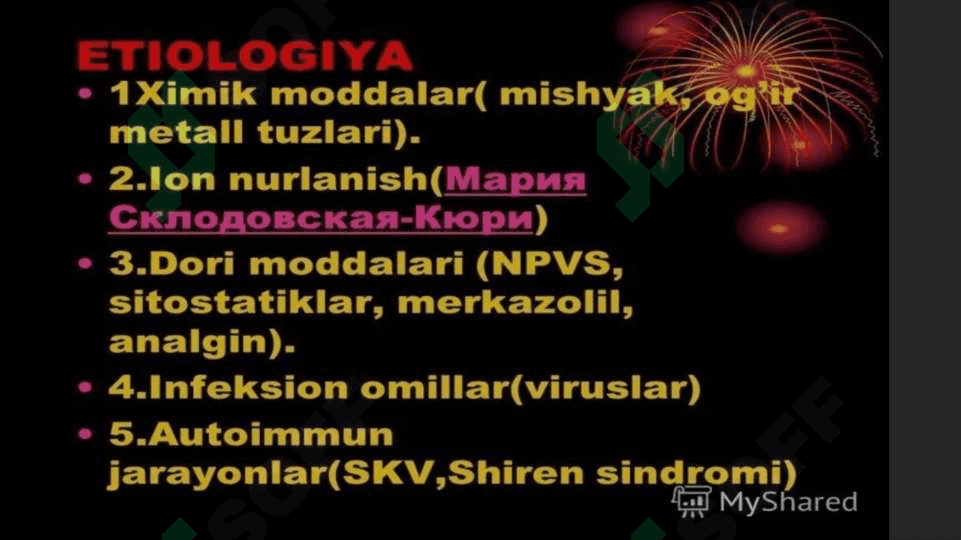 ETIOLOGIYA

• 1Ximik moddalar( mishyak, og'ir metall tuzlari).
• 2.Ion nurlanish(Мария Склодовская-Кюри)
• 3.Dori moddalari (NPVS, sitostatiklar, merkazolil, analgin).
• 4.Infeksion omillar(viruslar)
• 5.Autoimmun jarayonlar(SKV,Shiren sindromi)

MyShared